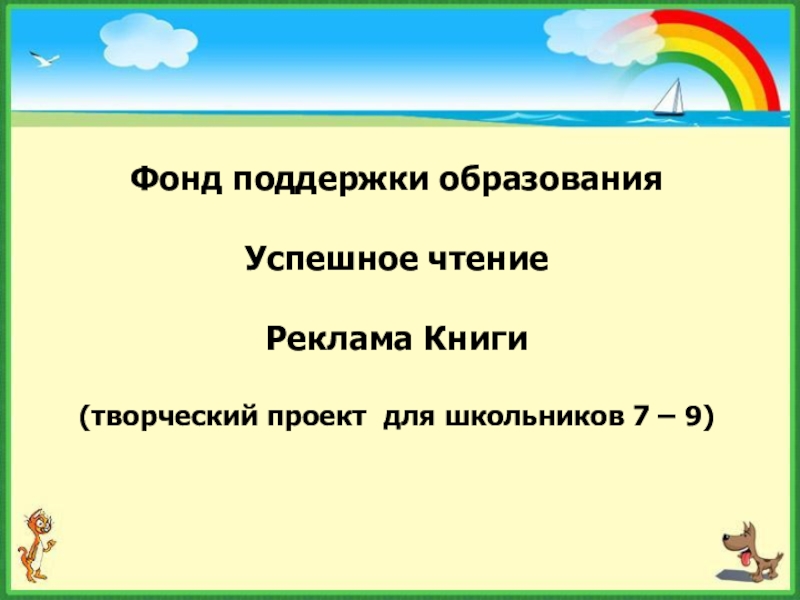 Фонд поддержки образования

Успешное чтение

Реклама Книги

(творческий проект для школьников 7 – 9)